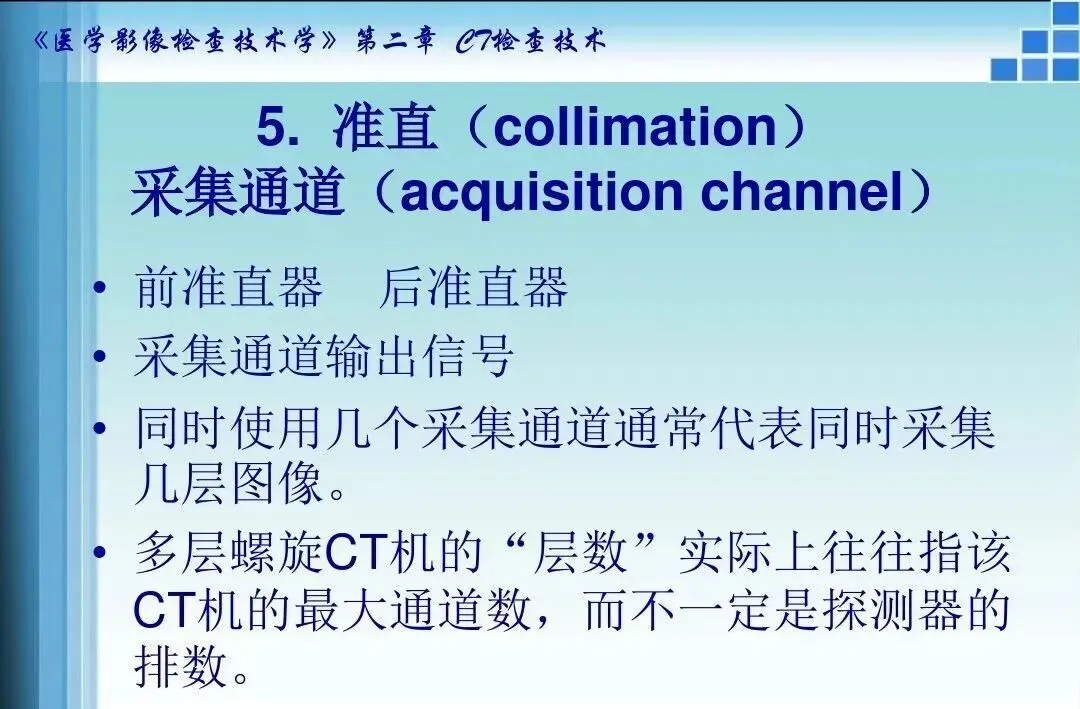 《医学影像检查技术学》第二章 CT检查技术

5. 准直（collimation）
采集通道（acquisition channel）

• 前准直器　后准直器
• 采集通道输出信号
• 同时使用几个采集通道通常代表同时采集几层图像。
• 多层螺旋CT机的“层数”实际上往往指该CT机的最大通道数，而不一定是探测器的排数。